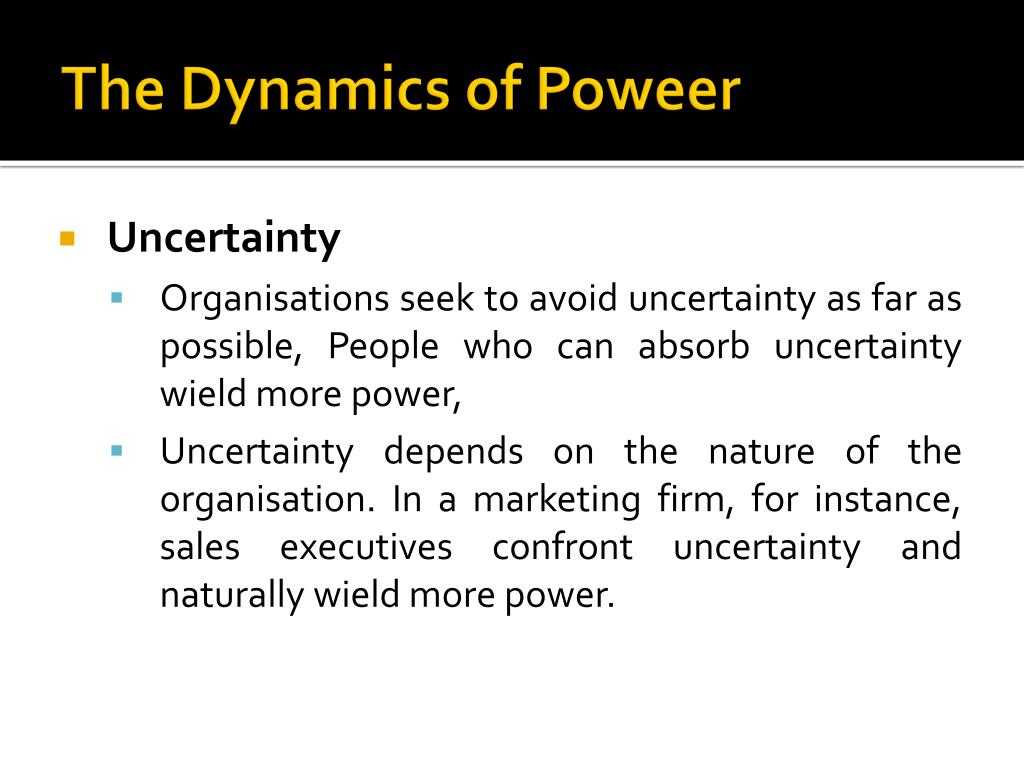 The Dynamics of Poweer

Uncertainty

Organisations seek to avoid uncertainty as far as possible, People who can absorb uncertainty wield more power,

Uncertainty depends on the nature of the organisation. In a marketing firm, for instance, sales executives confront uncertainty and naturally wield more power.